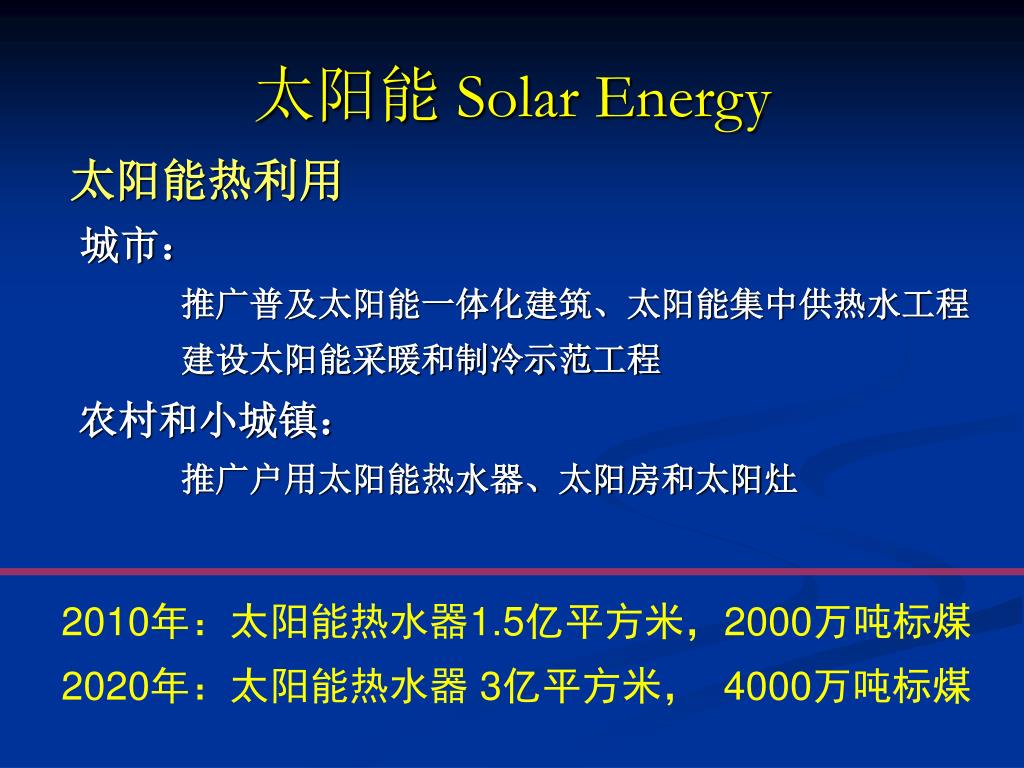 太阳能 Solar Energy

太阳能热利用

城市：

推广普及太阳能一体化建筑、太阳能集中供热水工程

建设太阳能采暖和制冷示范工程

农村和小城镇：

推广户用太阳能热水器、太阳房和太阳灶

2010年：太阳能热水器1.5亿平方米，2000万吨标煤

2020年：太阳能热水器 3亿平方米， 4000万吨标煤